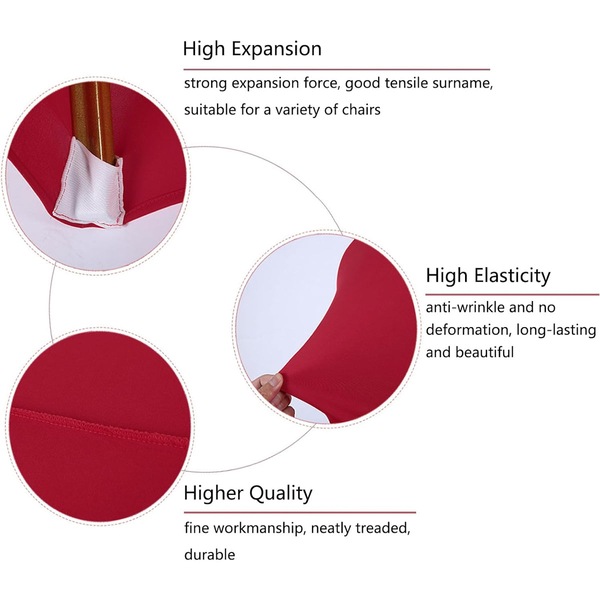 High Expansion

strong expansion force, good tensile surname, suitable for a variety of chairs

High Elasticity

anti-wrinkle and no deformation, long-lasting and beautiful

Higher Quality

fine workmanship, neatly treaded, durable